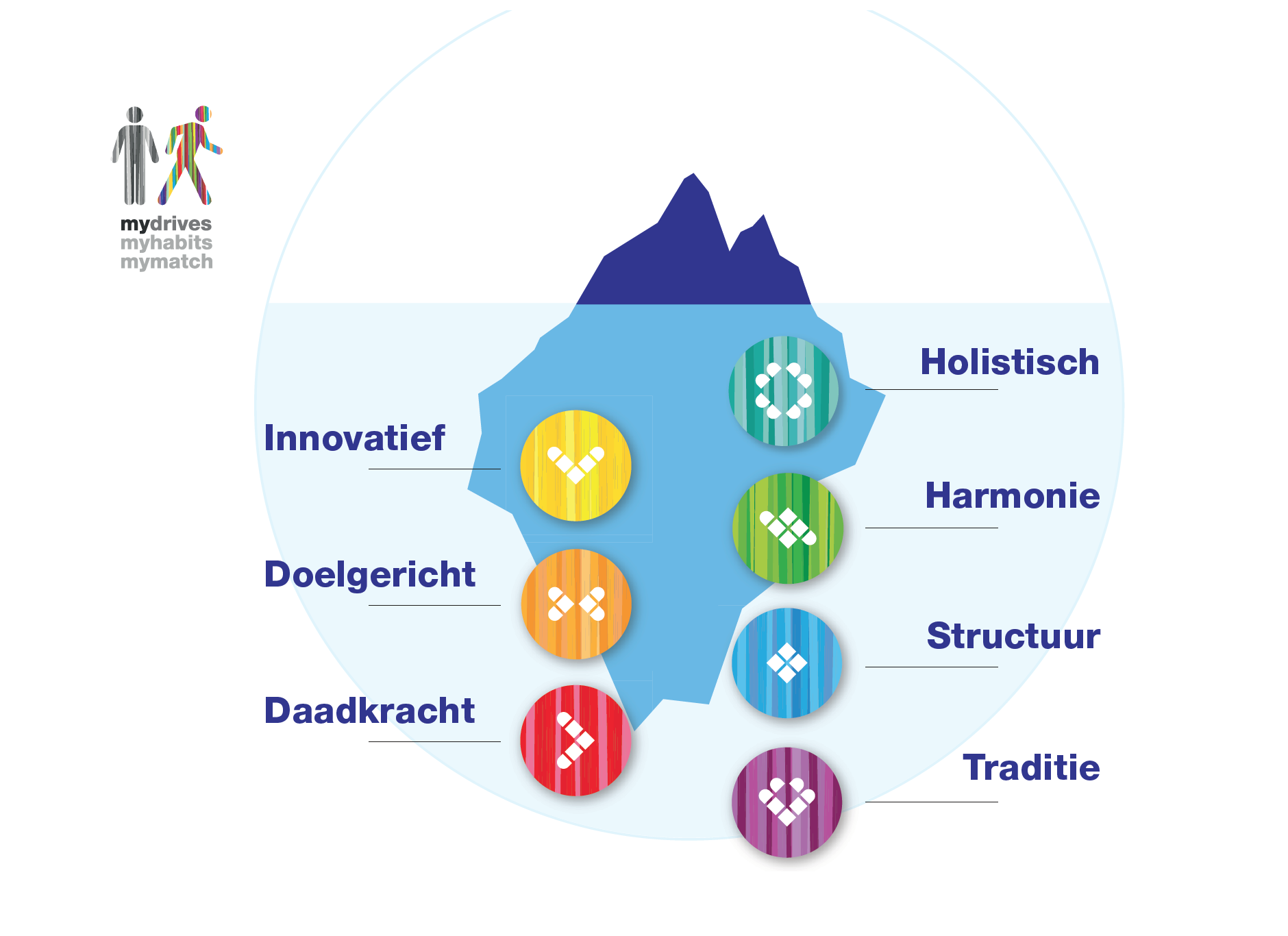 mydrives
myhabits
mymatch

Innovatief

Doelgericht

Daadkracht

Holistisch

Harmonie

Structuur

Traditie